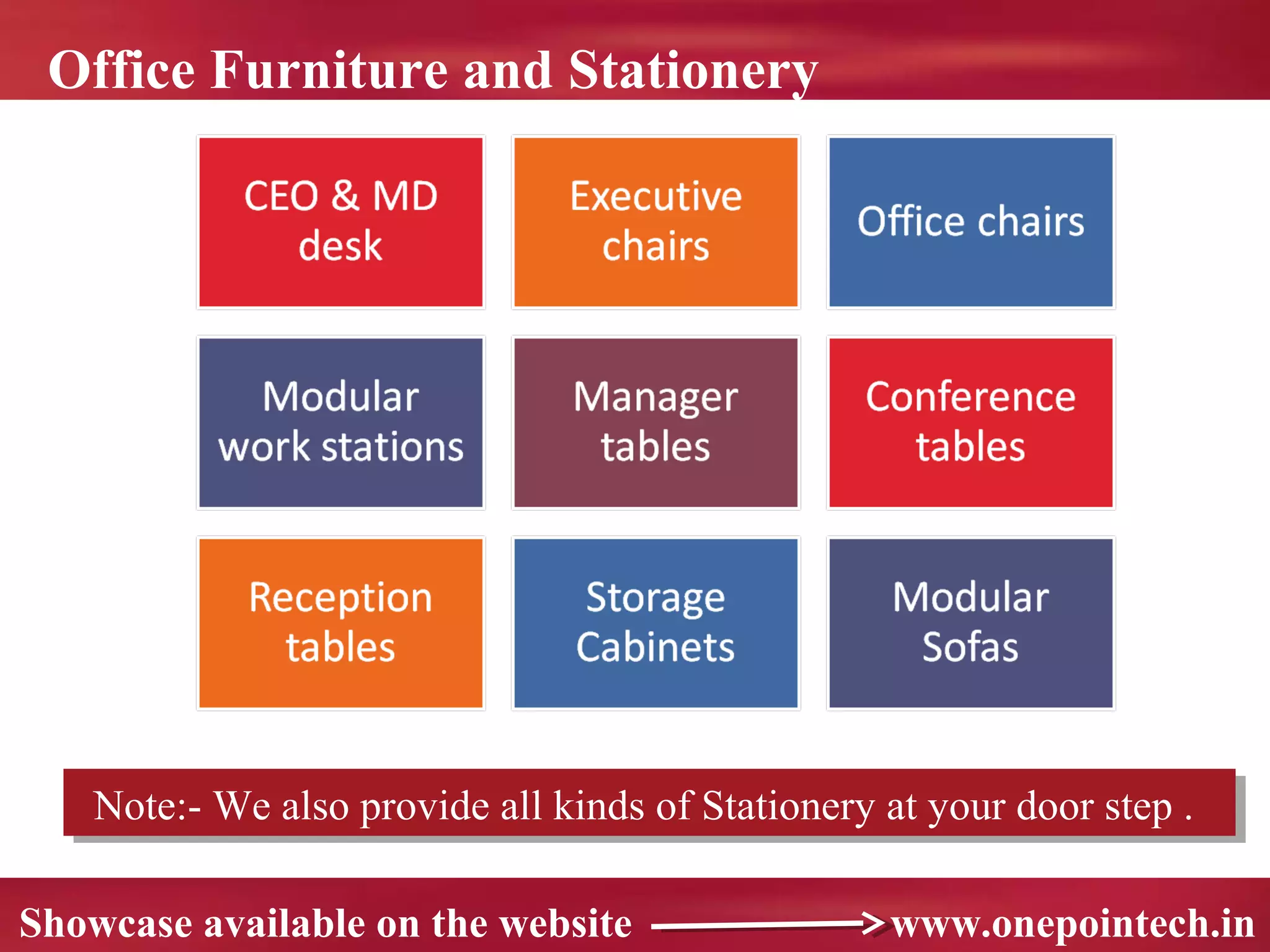 Office Furniture and Stationery

CEO & MD desk

Executive chairs

Office chairs

Modular work stations

Manager tables

Conference tables

Reception tables

Storage Cabinets

Modular Sofas

Note:- We also provide all kinds of Stationery at your door step .

Showcase available on the website www.onepointech.in